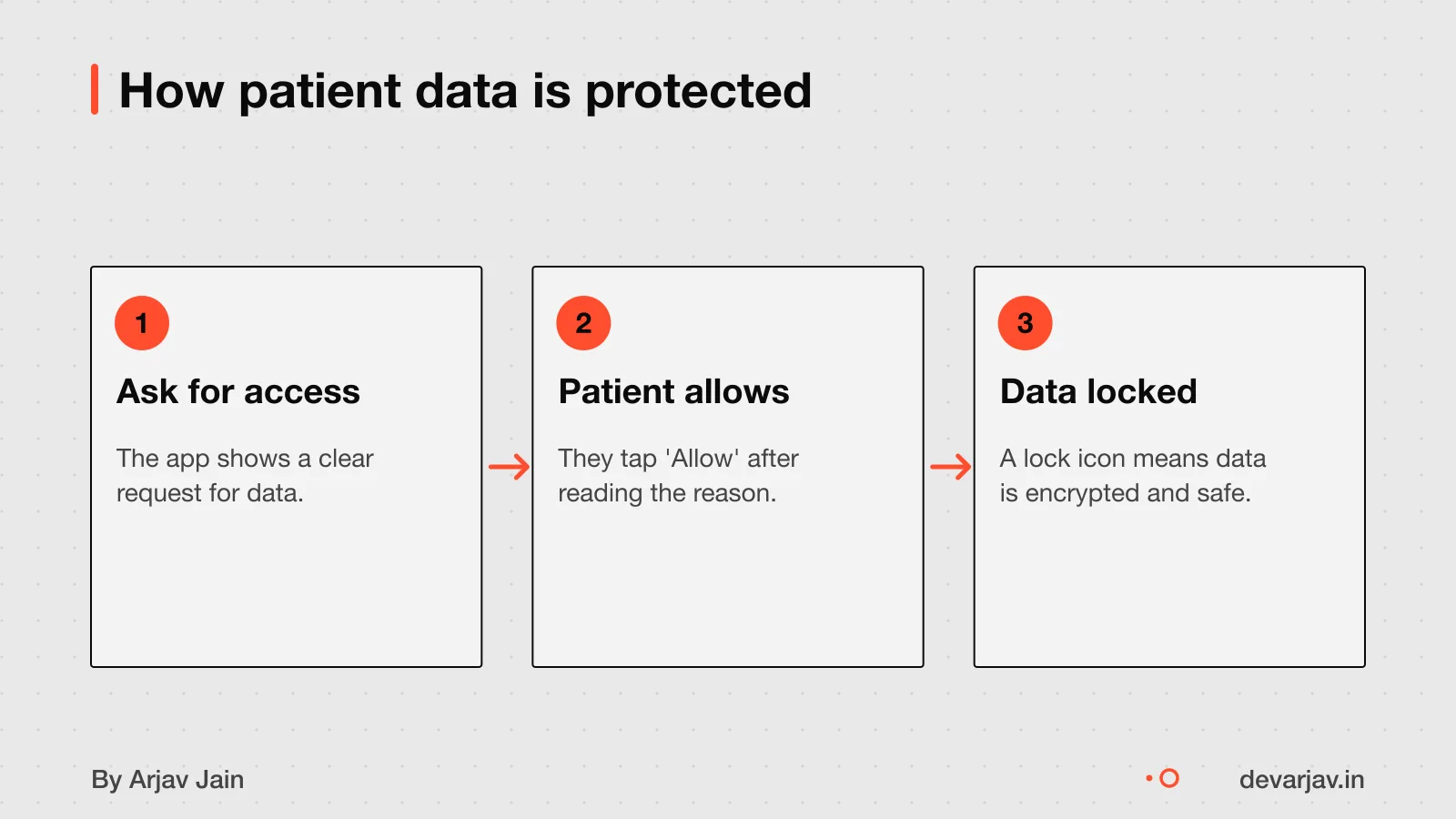 How patient data is protected

1

Ask for access

The app shows a clear request for data.

→

2

Patient allows

They tap 'Allow' after reading the reason.

→

3

Data locked

A lock icon means data is encrypted and safe.

By Arjav Jain

devarjav.in